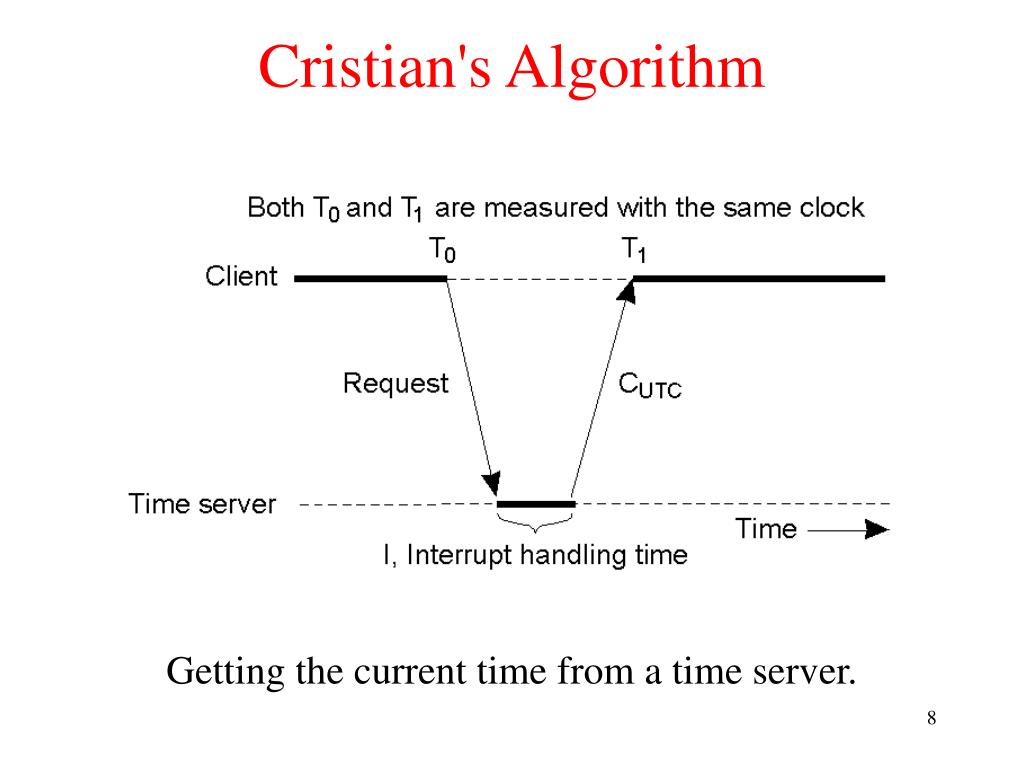 Cristian's Algorithm

Both $T_0$ and $T_1$ are measured with the same clock

$T_0$

$T_1$

Client

Request

$C_{UTC}$

Time server

Time

I, Interrupt handling time

Getting the current time from a time server.

8